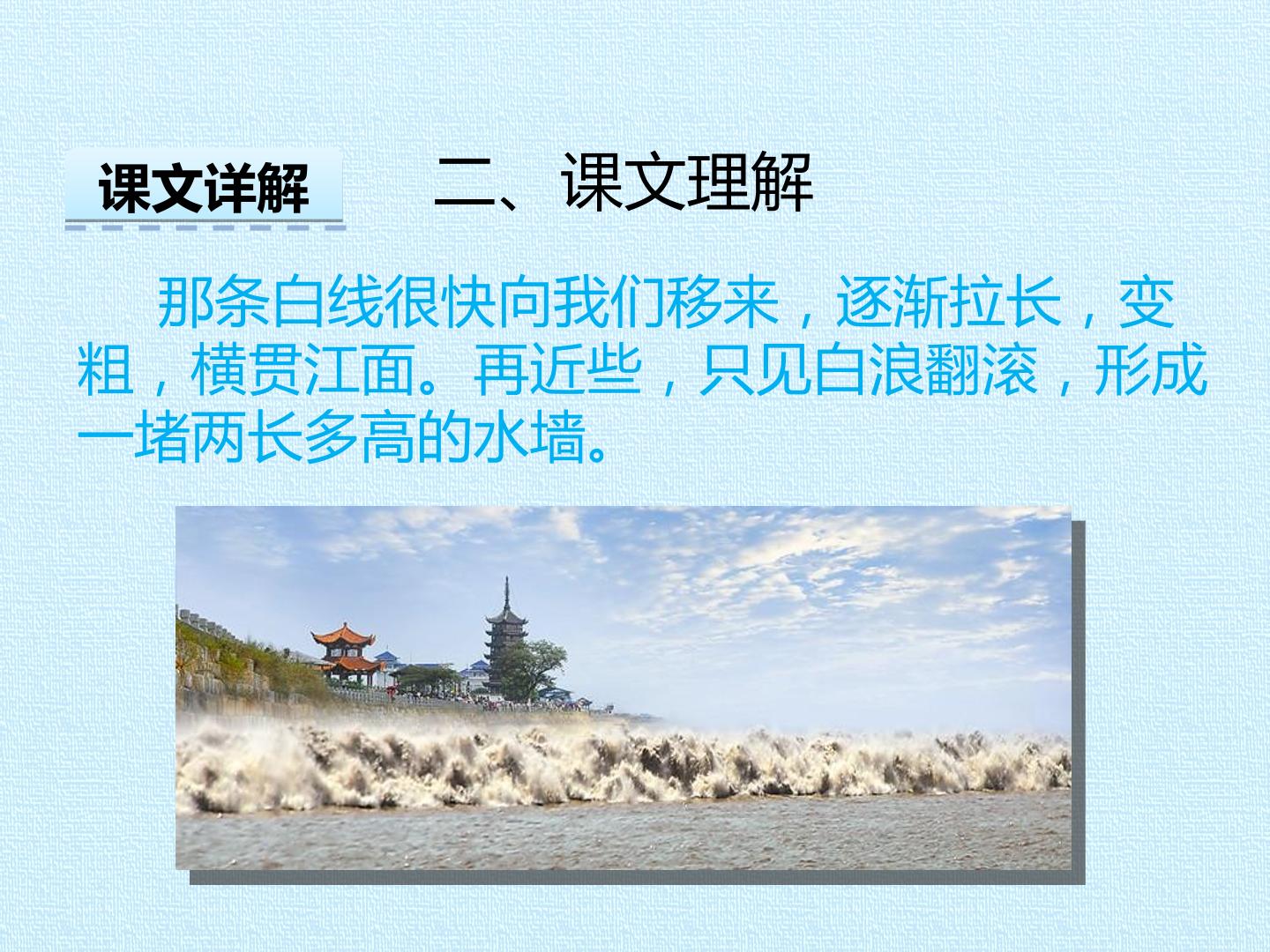 课文详解

二、课文理解

那条白线很快向我们移来，逐渐拉长，变粗，横贯江面。再近些，只见白浪翻滚，形成一堵两长多高的水墙。